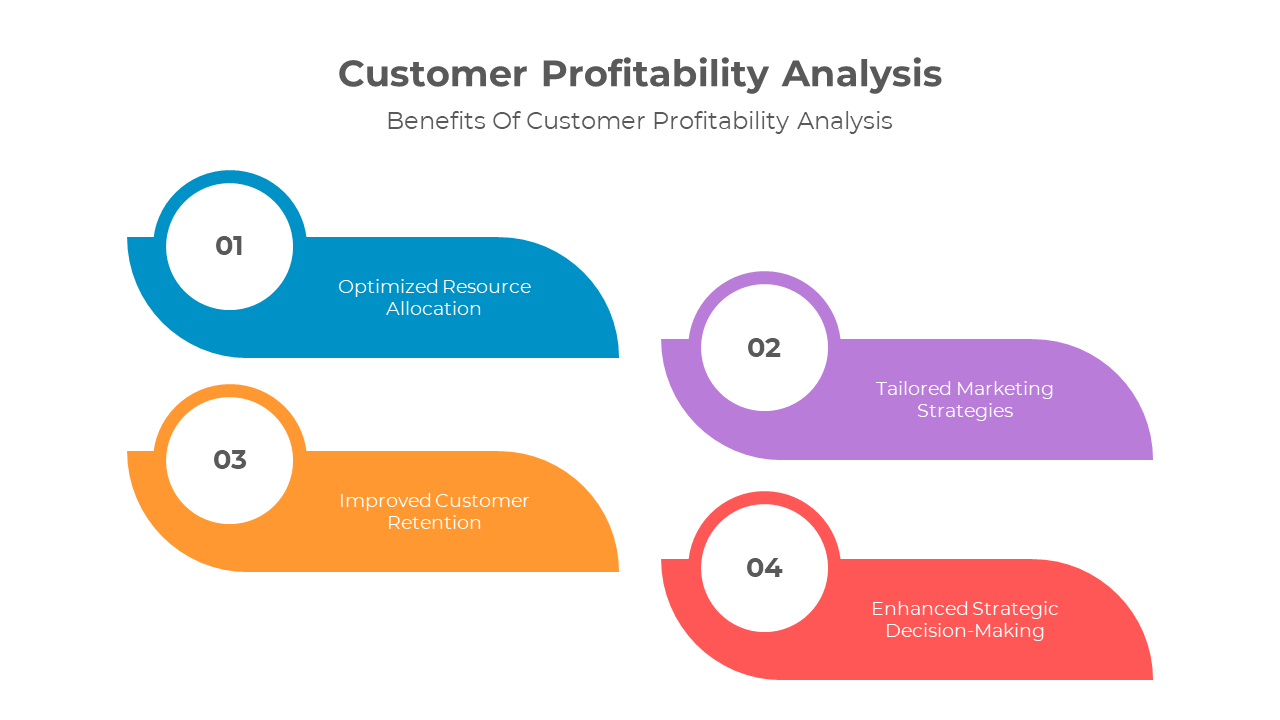 Customer Profitability Analysis

Benefits Of Customer Profitability Analysis

01

Optimized Resource Allocation

02

Tailored Marketing Strategies

03

Improved Customer Retention

04

Enhanced Strategic Decision-Making